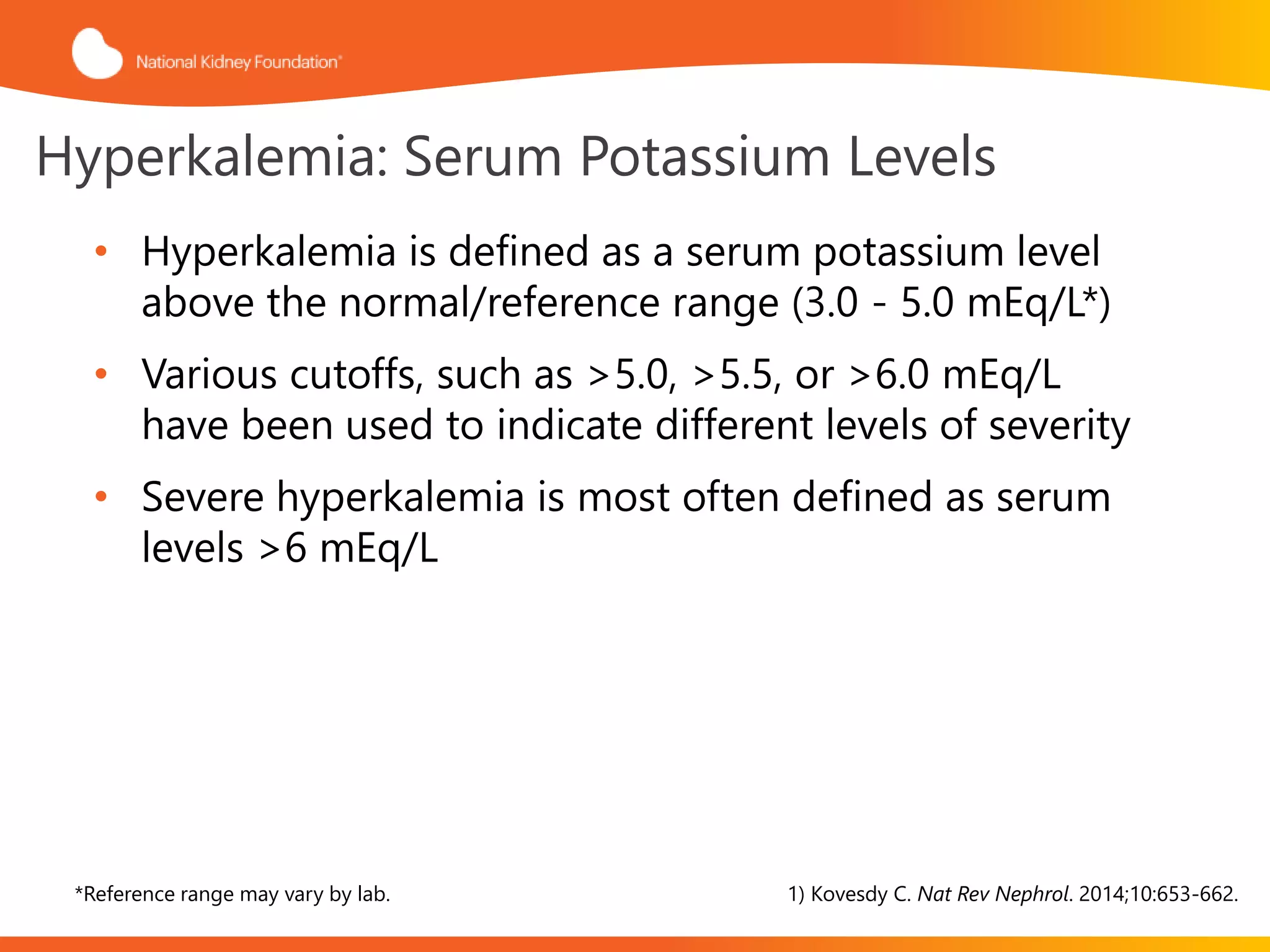 National Kidney Foundation®

Hyperkalemia: Serum Potassium Levels

• Hyperkalemia is defined as a serum potassium level above the normal/reference range (3.0 - 5.0 mEq/L*)

• Various cutoffs, such as >5.0, >5.5, or >6.0 mEq/L have been used to indicate different levels of severity

• Severe hyperkalemia is most often defined as serum levels >6 mEq/L

*Reference range may vary by lab.

1) Kovesdy C. Nat Rev Nephrol. 2014;10:653-662.